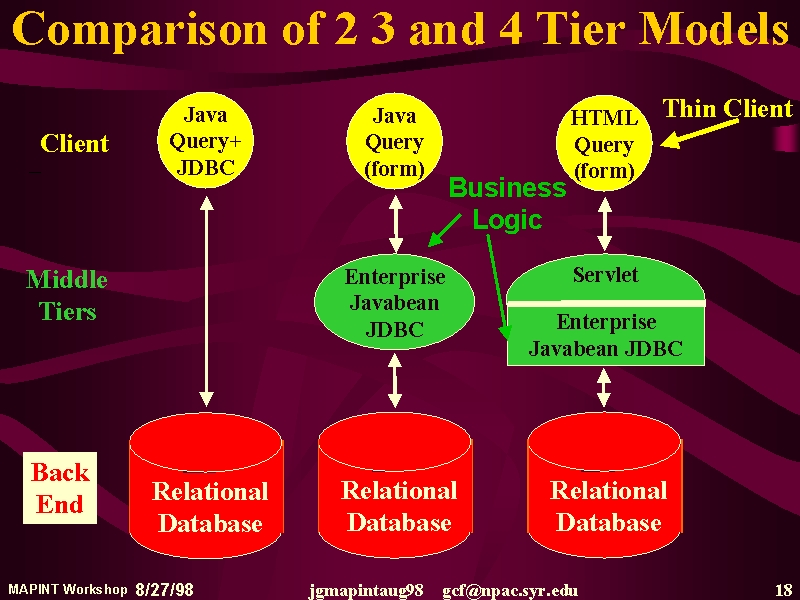 Comparison of 2 3 and 4 Tier Models

Client

Java Query+ JDBC

Java Query (form)

HTML Query (form)

Thin Client

Business Logic

Middle Tiers

Enterprise Javabean JDBC

Servlet

Enterprise Javabean JDBC

Back End

Relational Database

Relational Database

Relational Database

MAPINT Workshop 8/27/98 jgmapintaug98 gcf@npac.syr.edu 18